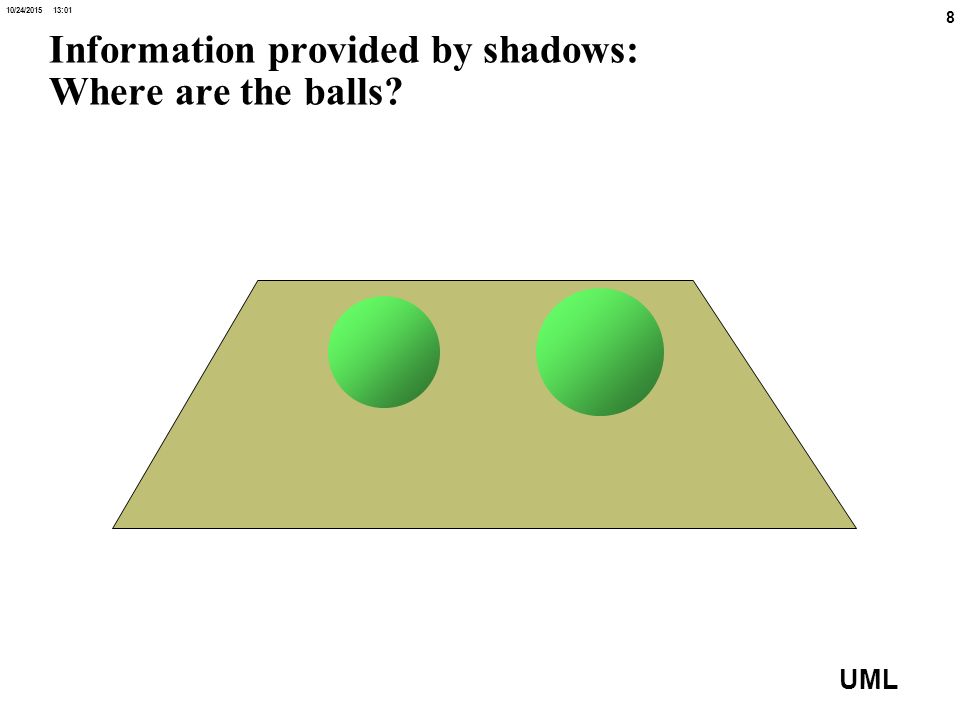 10/24/2015 13:01

8

Information provided by shadows:
Where are the balls?

UML